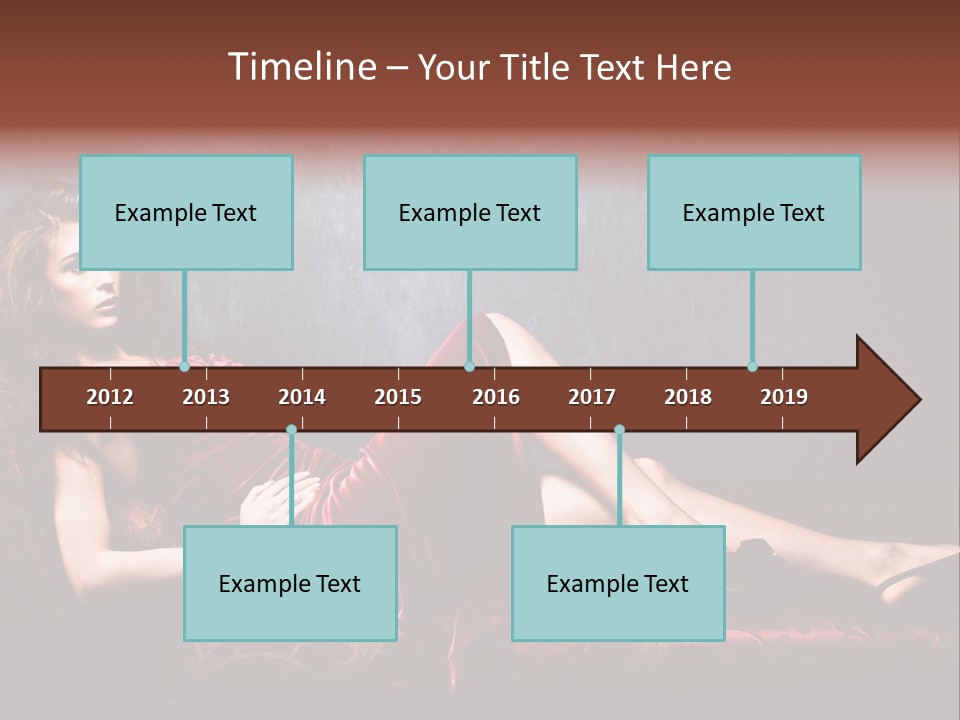 Timeline – Your Title Text Here

Example Text

Example Text

Example Text

2012 2013 2014 2015 2016 2017 2018 2019

Example Text

Example Text